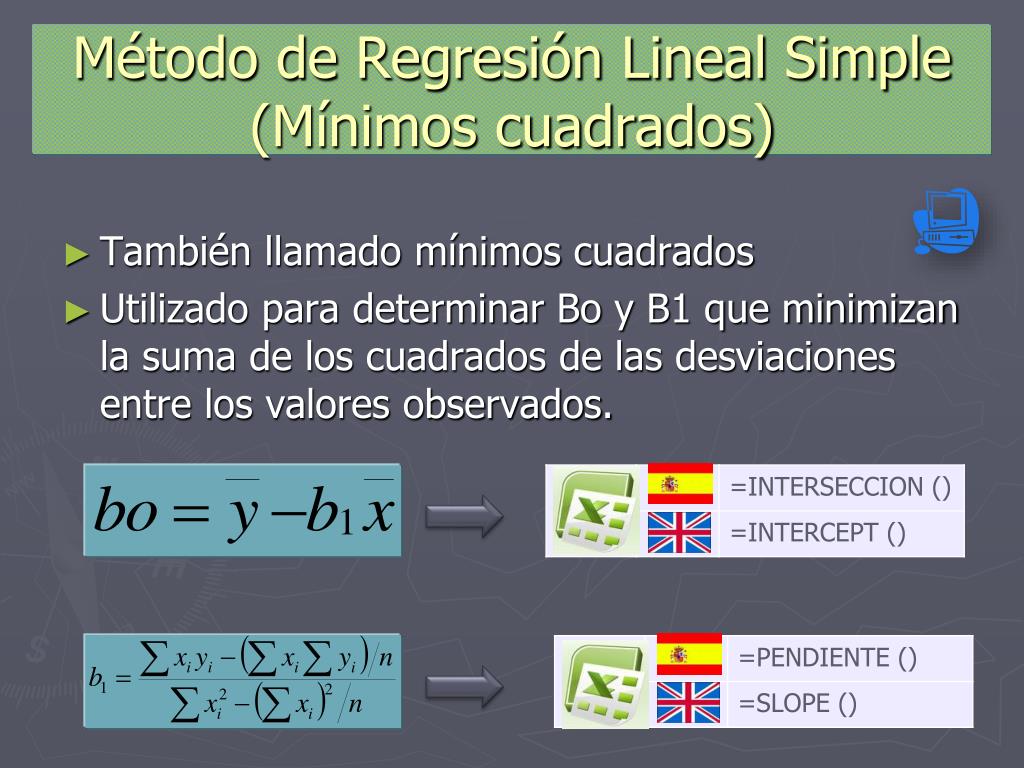 Método de Regresión Lineal Simple (Mínimos cuadrados)

► También llamado mínimos cuadrados

► Utilizado para determinar Bo y B1 que minimizan la suma de los cuadrados de las desviaciones entre los valores observados.

$bo = \overline{y} - b_1 \overline{x}$

=INTERSECCION ()
=INTERCEPT ()

$b_1 = \frac{\sum x_i y_i - \left(\sum x_i \sum y_i\right)/n}{\sum x_i^2 - \left(\sum x_i\right)^2/n}$

=PENDIENTE ()
=SLOPE ()